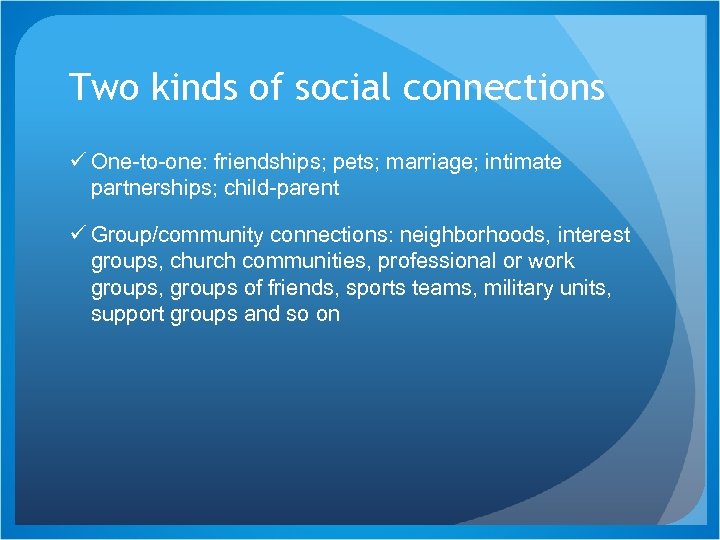 Two kinds of social connections

✓ One-to-one: friendships; pets; marriage; intimate partnerships; child-parent

✓ Group/community connections: neighborhoods, interest groups, church communities, professional or work groups, groups of friends, sports teams, military units, support groups and so on